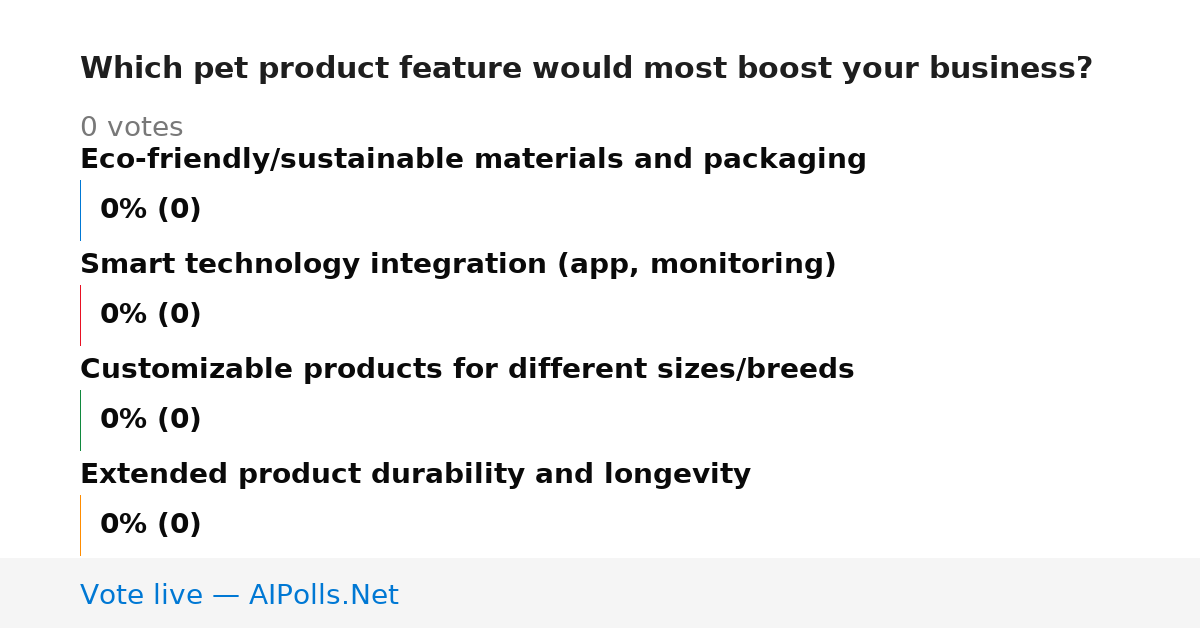 Which pet product feature would most boost your business?

0 votes

Eco-friendly/sustainable materials and packaging

0% (0)

Smart technology integration (app, monitoring)

0% (0)

Customizable products for different sizes/breeds

0% (0)

Extended product durability and longevity

0% (0)

Vote live — AIPolls.Net